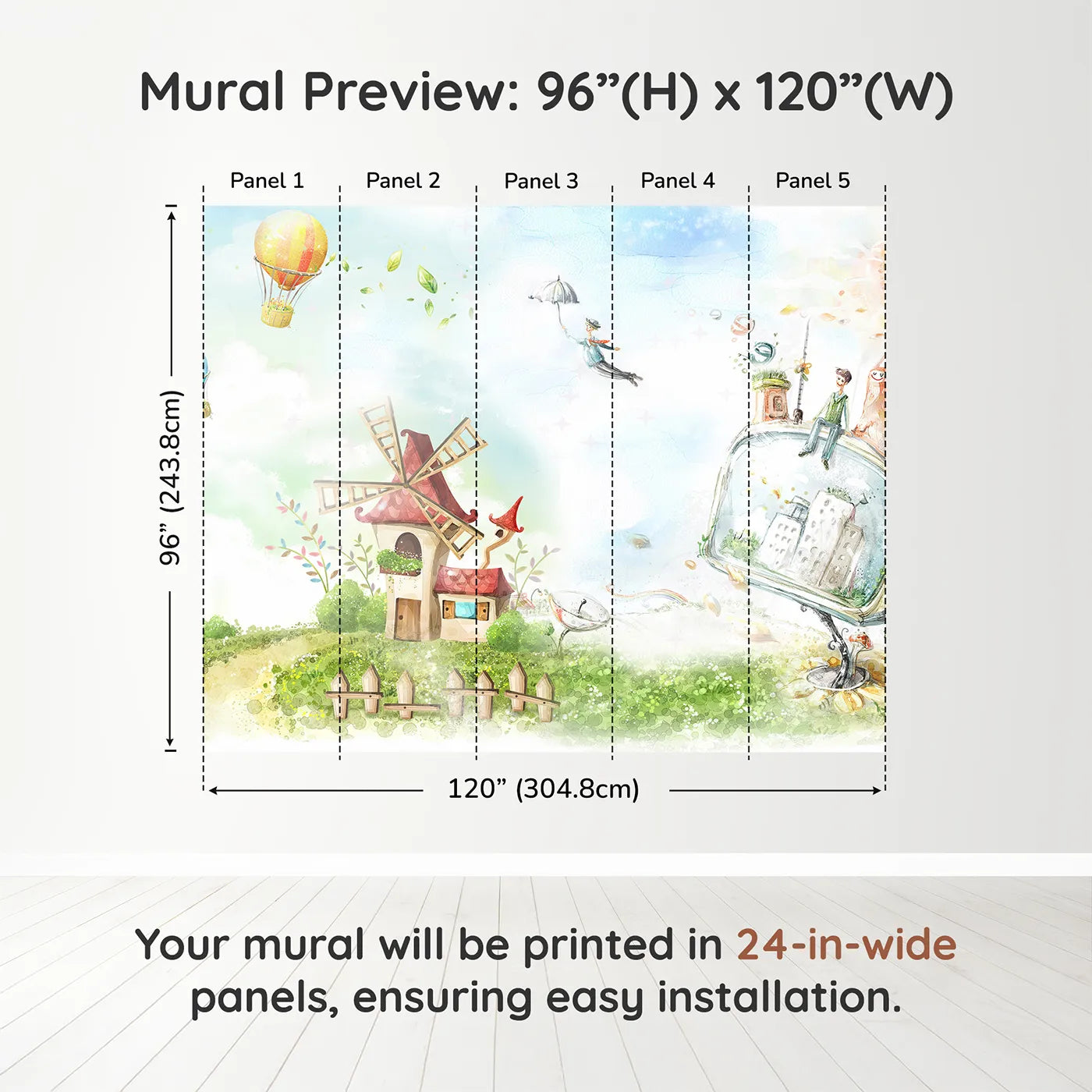 Mural Preview: 96”(H) x 120”(W)

Panel 1
Panel 2
Panel 3
Panel 4
Panel 5

96” (243.8cm)

120” (304.8cm)

Your mural will be printed in 24-in-wide panels, ensuring easy installation.